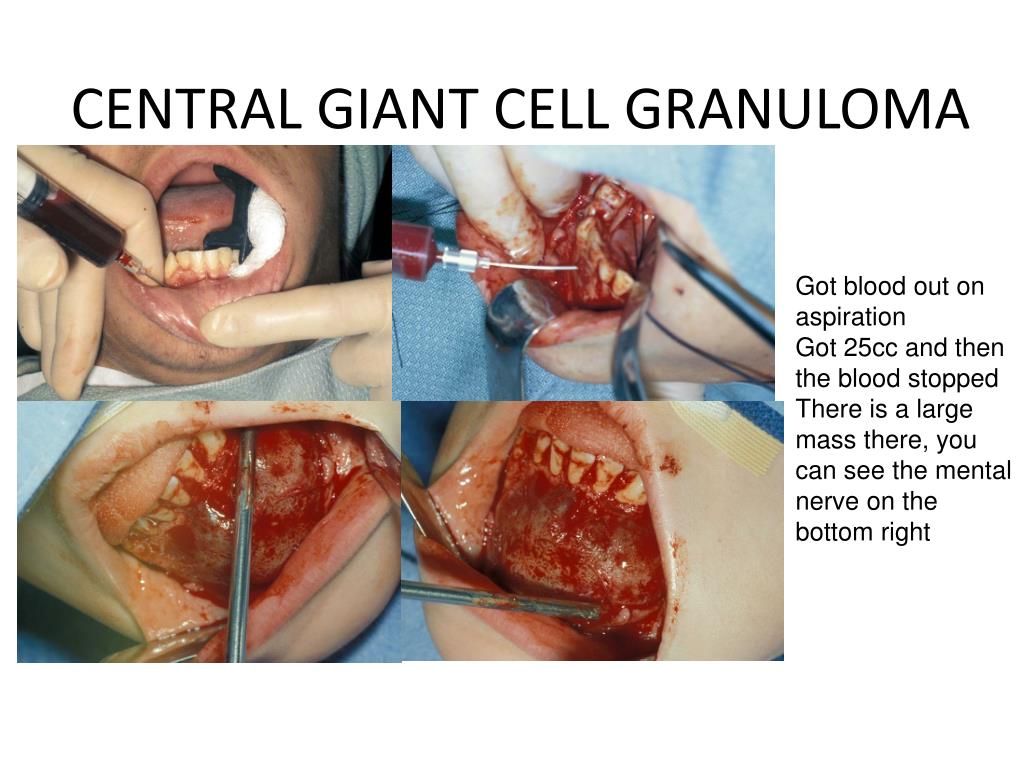 CENTRAL GIANT CELL GRANULOMA

Got blood out on aspiration
Got 25cc and then the blood stopped
There is a large mass there, you can see the mental nerve on the bottom right